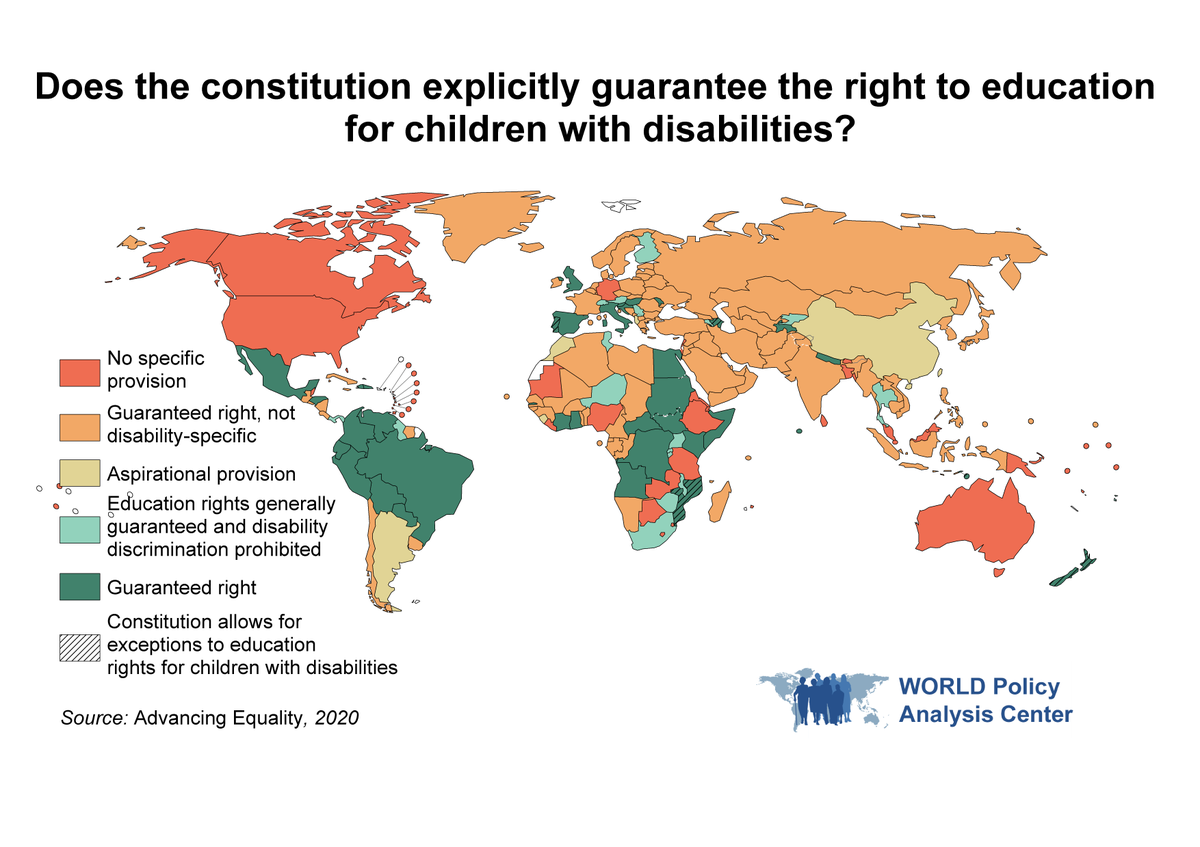 Does the constitution explicitly guarantee the right to education for children with disabilities?

No specific provision

Guaranteed right, not disability-specific

Aspirational provision

Education rights generally guaranteed and disability discrimination prohibited

Guaranteed right

Constitution allows for exceptions to education rights for children with disabilities

Source: Advancing Equality, 2020

WORLD Policy Analysis Center